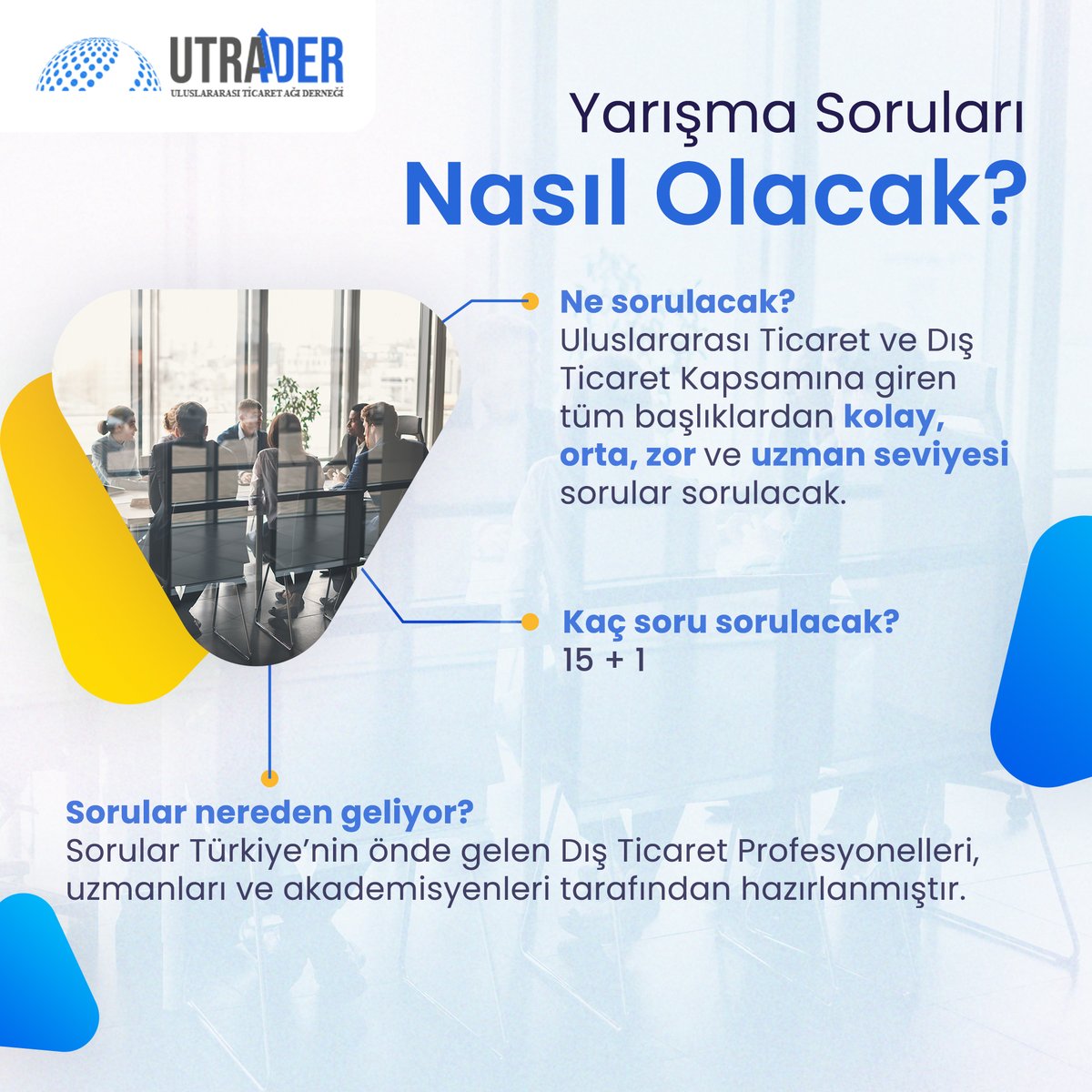 UTRADER
ULUSLARARASI TİCARET AĞI DERNEĞİ

Yarışma Soruları
Nasıl Olacak?

Ne sorulacak?
Uluslararası Ticaret ve Dış Ticaret Kapsamına giren tüm başlıklardan kolay, orta, zor ve uzman seviyesi sorular sorulacak.

Kaç soru sorulacak?
15 + 1

Sorular nereden geliyor?
Sorular Türkiye'nin önde gelen Dış Ticaret Profesyonelleri, uzmanları ve akademisyenleri tarafından hazırlanmıştır.